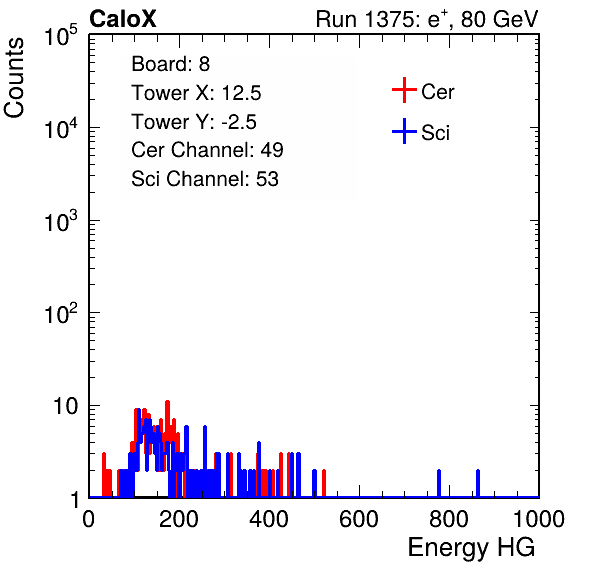 CaloX

Run 1375: $e^{+}$, 80 GeV

Counts

$10^5$

$10^4$

$10^3$

$10^2$

10

1

Board: 8
Tower X: 12.5
Tower Y: -2.5
Cer Channel: 49
Sci Channel: 53

Cer

Sci

0 200 400 600 800 1000

Energy HG